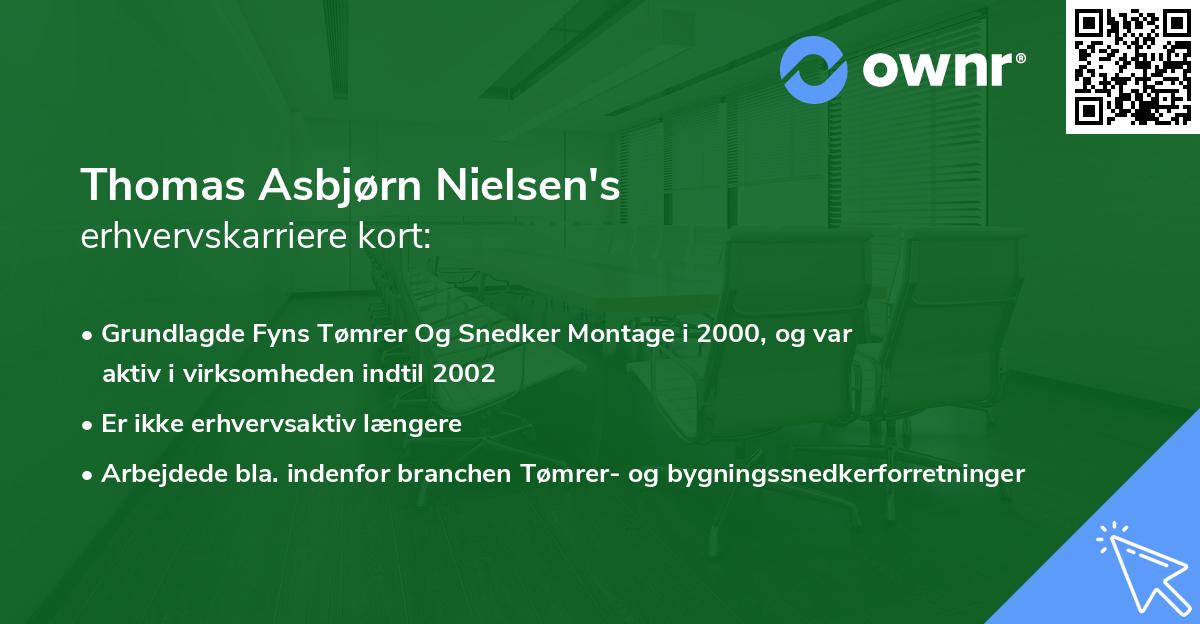 ownr®

Thomas Asbjørn Nielsen's
erhvervskarriere kort:

• Grundlagde Fyns Tømrer Og Snedker Montage i 2000, og var aktiv i virksomheden indtil 2002
• Er ikke erhvervsaktiv længere
• Arbejdede bla. indenfor branchen Tømrer- og bygningssnedkerforretninger